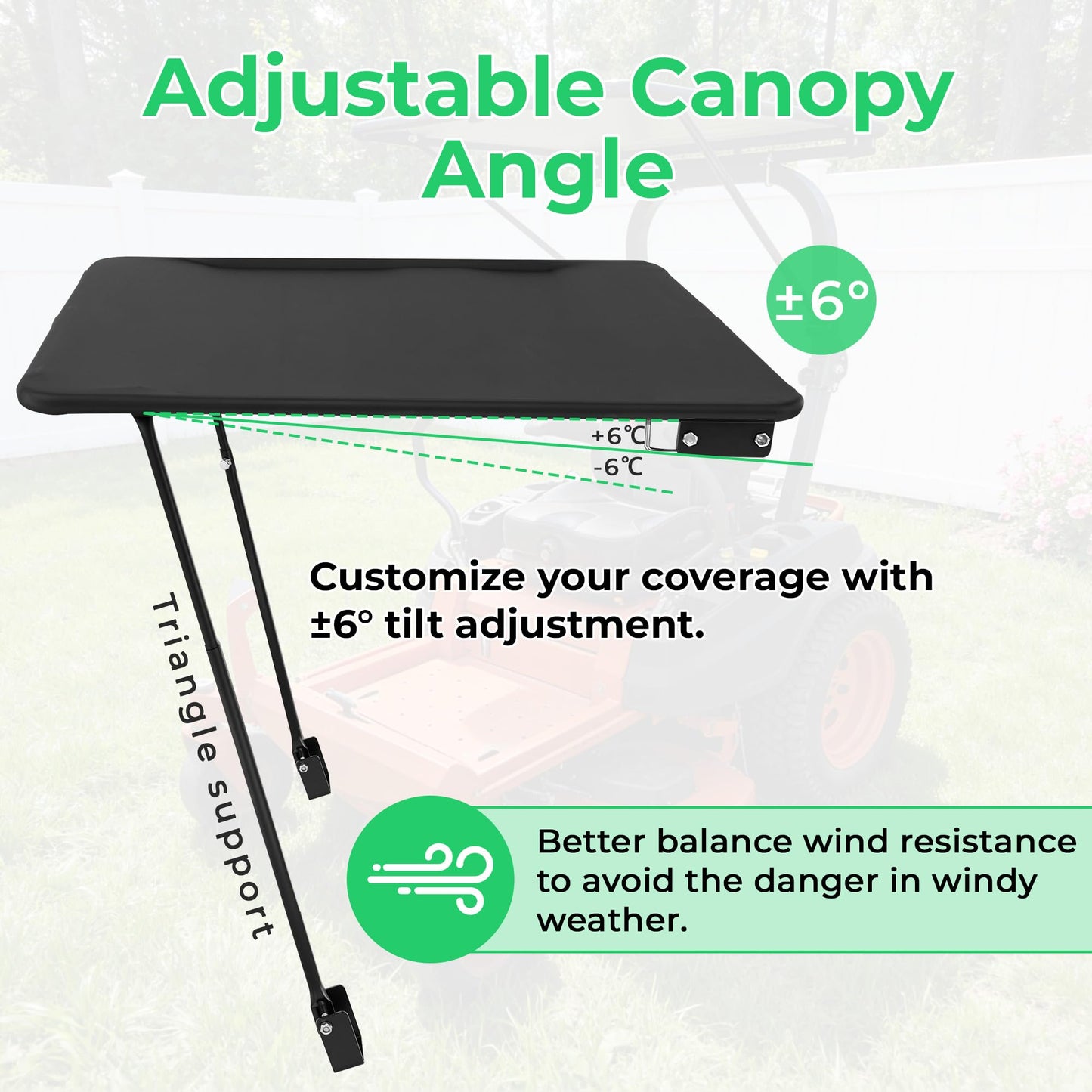 Adjustable Canopy Angle

±6°

+6℃

-6℃

Customize your coverage with ±6° tilt adjustment.

Triangle support

Better balance wind resistance to avoid the danger in windy weather.